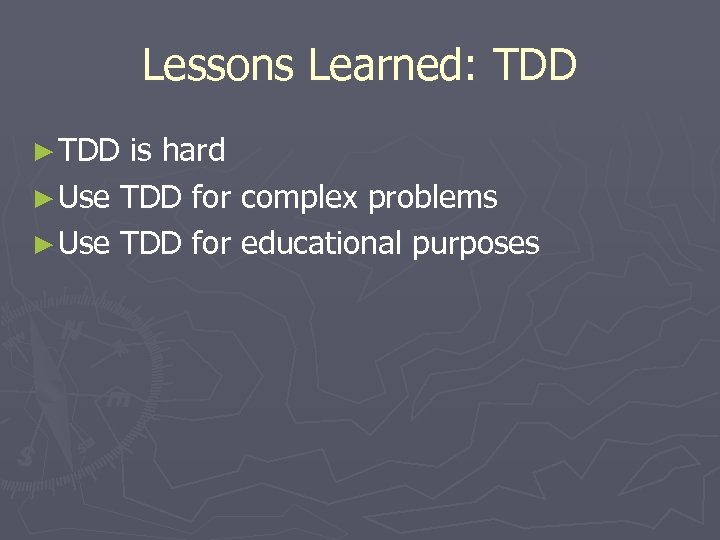 Lessons Learned: TDD

►TDD is hard
►Use TDD for complex problems
►Use TDD for educational purposes